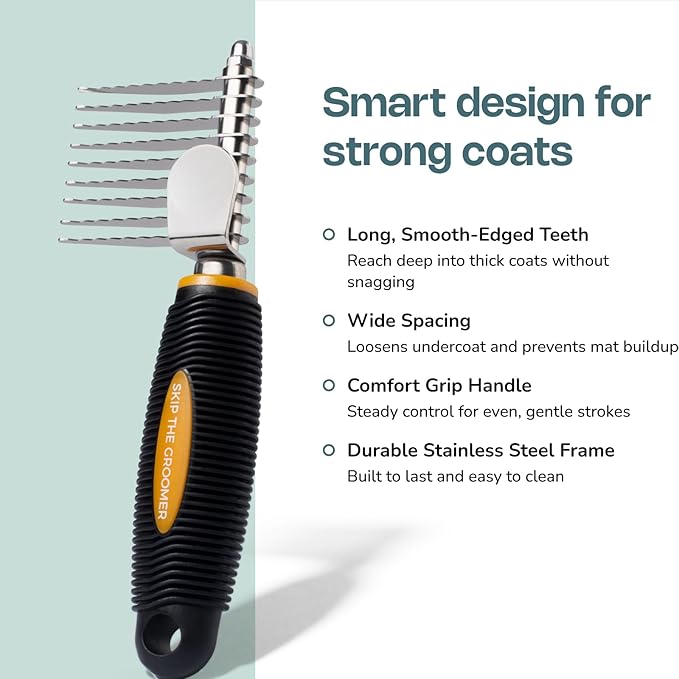 SKIP THE GROOMER

Smart design for strong coats

Long, Smooth-Edged Teeth
Reach deep into thick coats without snagging

Wide Spacing
Loosens undercoat and prevents mat buildup

Comfort Grip Handle
Steady control for even, gentle strokes

Durable Stainless Steel Frame
Built to last and easy to clean